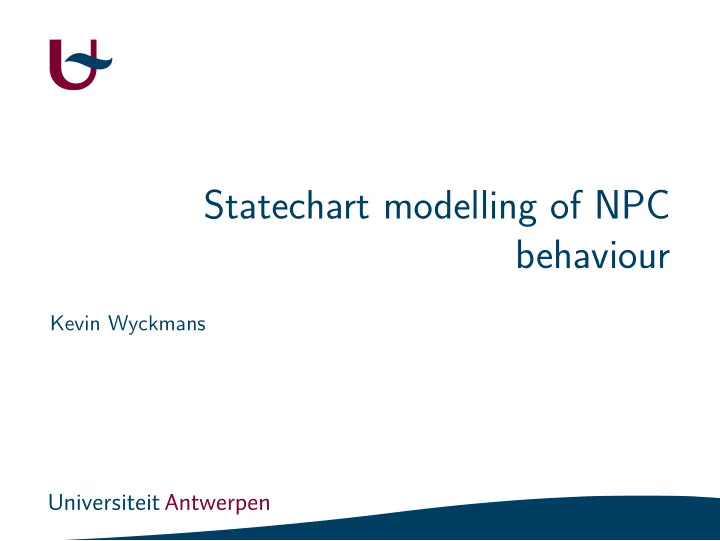 Statechart modelling of NPC behaviour

Kevin Wyckmans

Universiteit Antwerpen